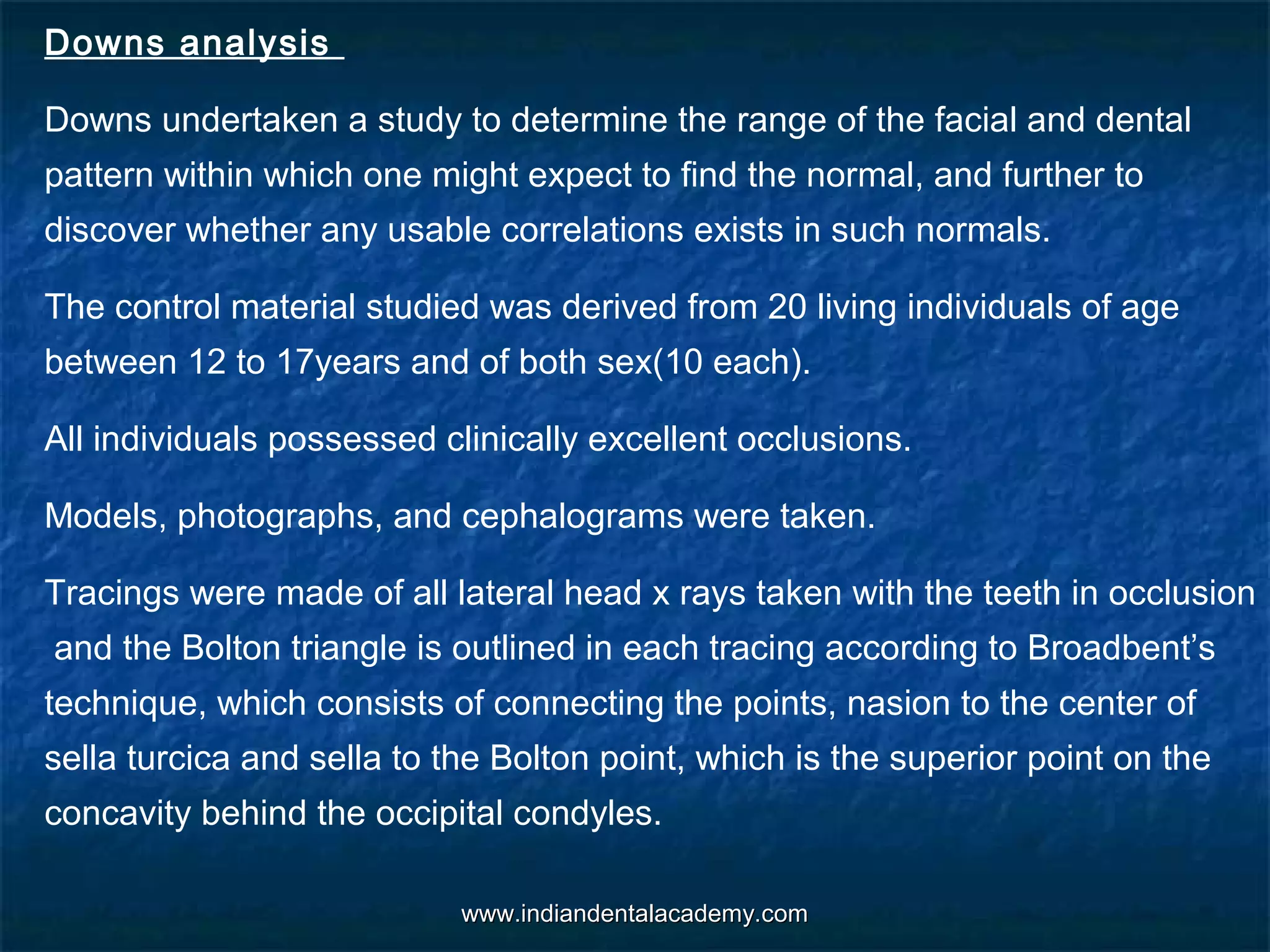 Downs analysis

Downs undertaken a study to determine the range of the facial and dental pattern within which one might expect to find the normal, and further to discover whether any usable correlations exists in such normals.

The control material studied was derived from 20 living individuals of age between 12 to 17years and of both sex(10 each).

All individuals possessed clinically excellent occlusions.

Models, photographs, and cephalograms were taken.

Tracings were made of all lateral head x rays taken with the teeth in occlusion and the Bolton triangle is outlined in each tracing according to Broadbent's technique, which consists of connecting the points, nasion to the center of sella turcica and sella to the Bolton point, which is the superior point on the concavity behind the occipital condyles.

www.indiandentalacademy.com